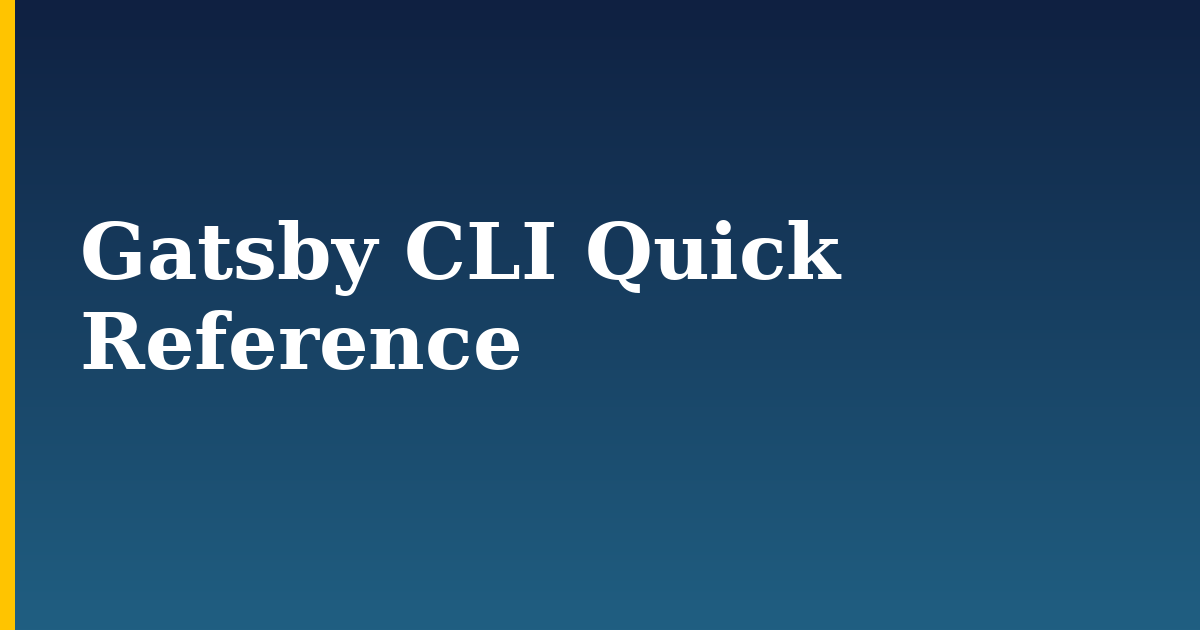 Gatsby CLI Quick Reference